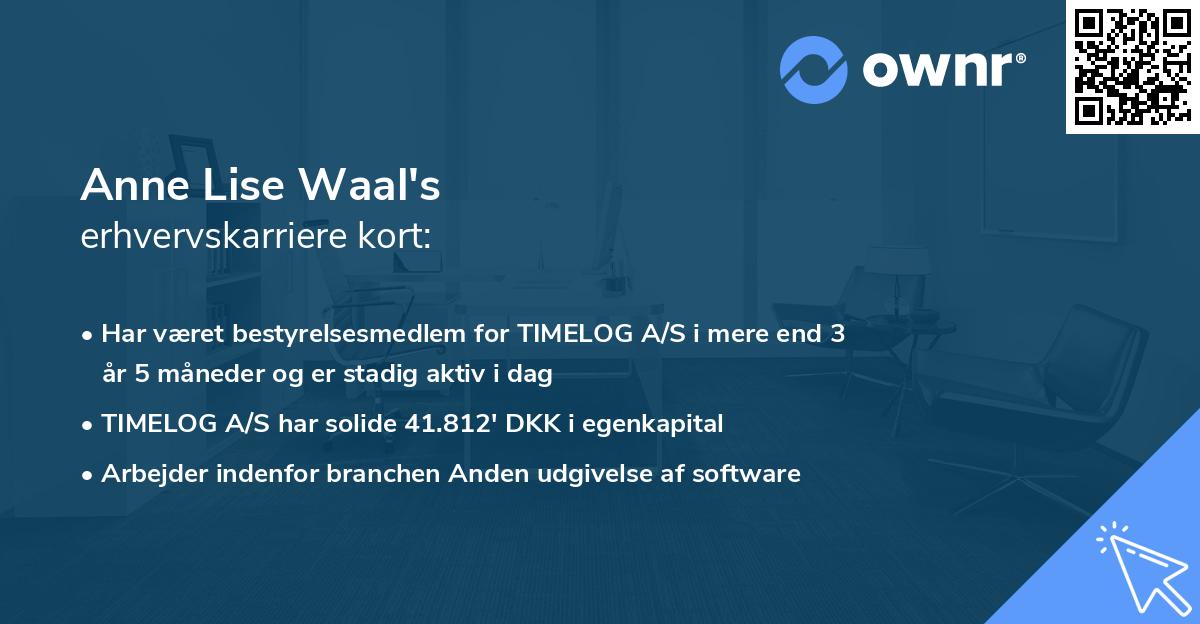 ownr®

Anne Lise Waal's
erhvervskarriere kort:

• Har været bestyrelsesmedlem for TIMELOG A/S i mere end 3 år 5 måneder og er stadig aktiv i dag
• TIMELOG A/S har solide 41.812' DKK i egenkapital
• Arbejder indenfor branchen Anden udgivelse af software